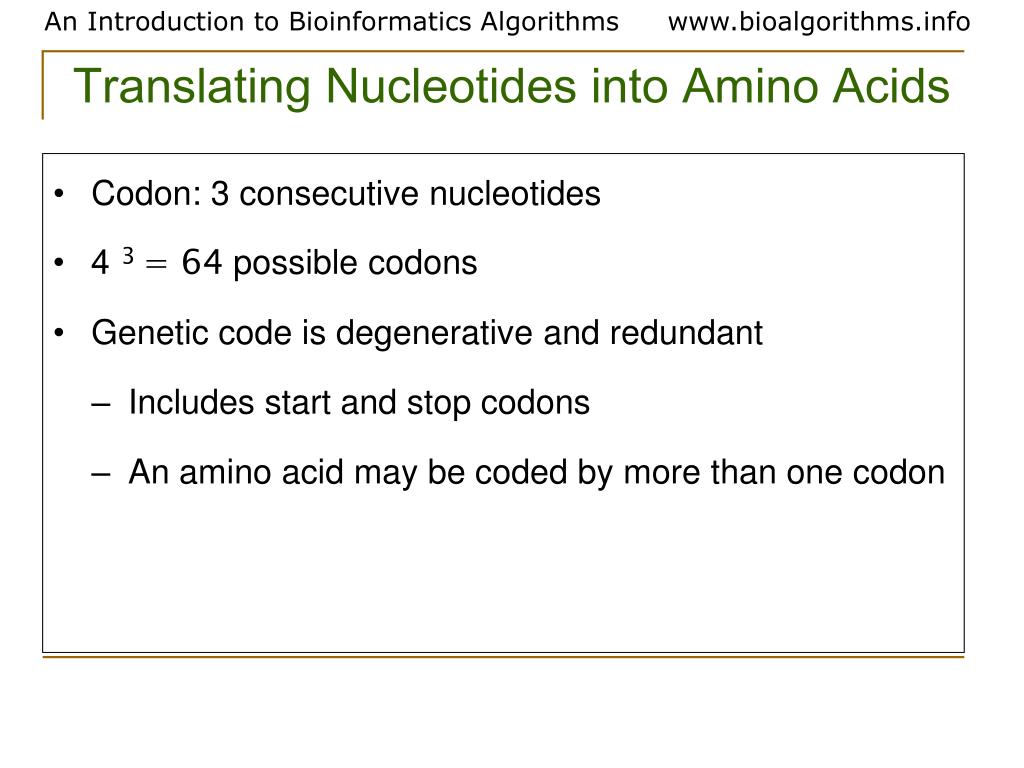 An Introduction to Bioinformatics Algorithms www.bioalgorithms.info

Translating Nucleotides into Amino Acids

• Codon: 3 consecutive nucleotides
• $4^3 = 64$ possible codons
• Genetic code is degenerative and redundant
– Includes start and stop codons
– An amino acid may be coded by more than one codon